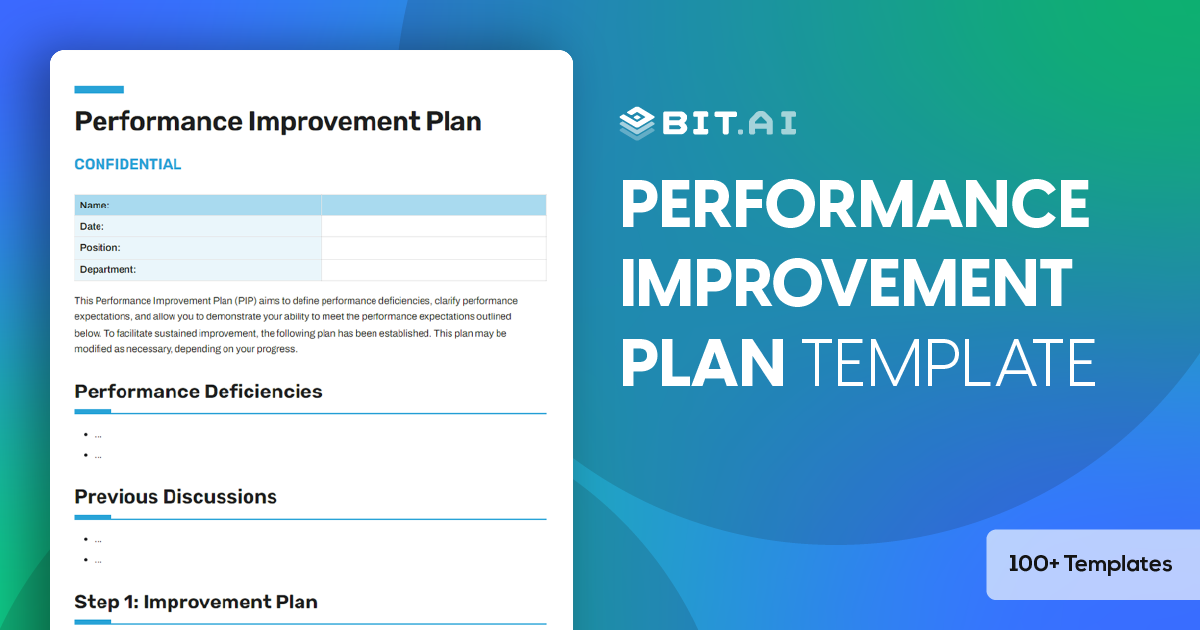 Performance Improvement Plan

CONFIDENTIAL

| Name: | |
|---|---|
| Date: | |
| Position: | |
| Department: | |

This Performance Improvement Plan (PIP) aims to define performance deficiencies, clarify performance expectations, and allow you to demonstrate your ability to meet the performance expectations outlined below. To facilitate sustained improvement, the following plan has been established. This plan may be modified as necessary, depending on your progress.

Performance Deficiencies

- ...
- ...

Previous Discussions

- ...
- ...

Step 1: Improvement Plan

BIT.AI

PERFORMANCE IMPROVEMENT PLAN TEMPLATE

100+ Templates